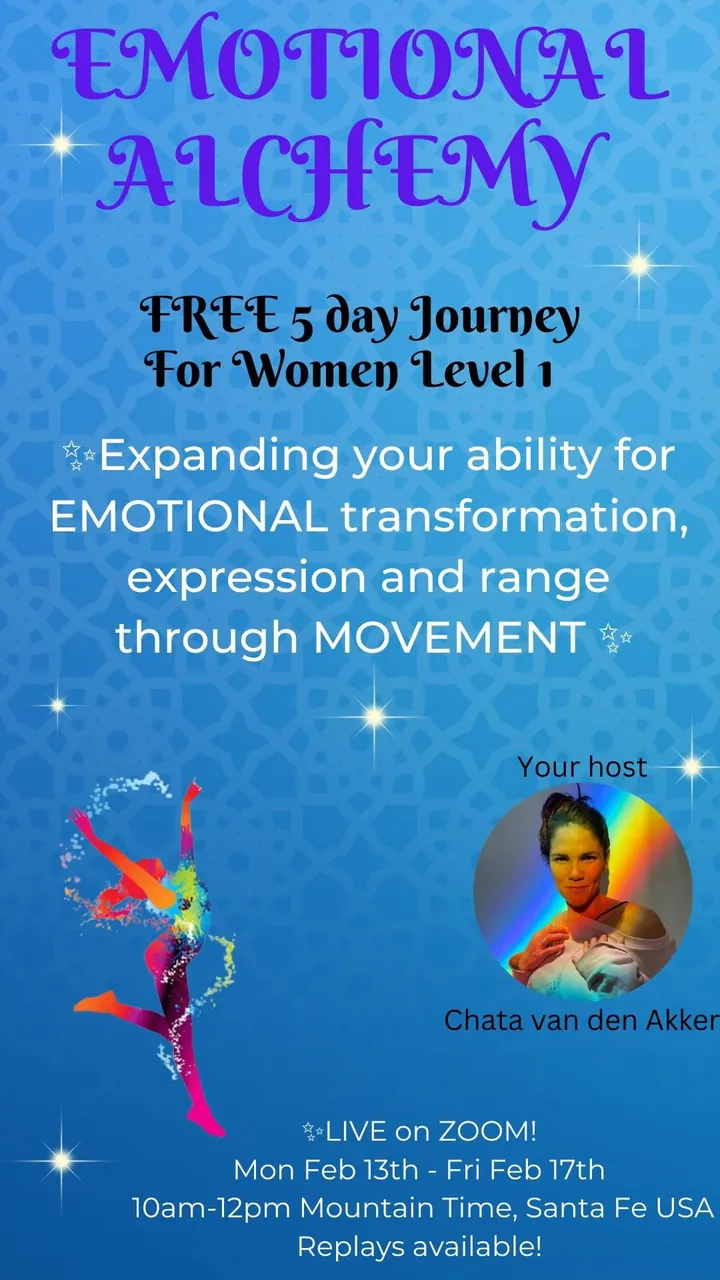 EMOTIONAL ALCHEMY

FREE 5 day Journey
For Women Level 1

✨Expanding your ability for EMOTIONAL transformation, expression and range through MOVEMENT ✨

Your host

Chata van den Akker

✨LIVE on ZOOM!
Mon Feb 13th - Fri Feb 17th
10am-12pm Mountain Time, Santa Fe USA
Replays available!